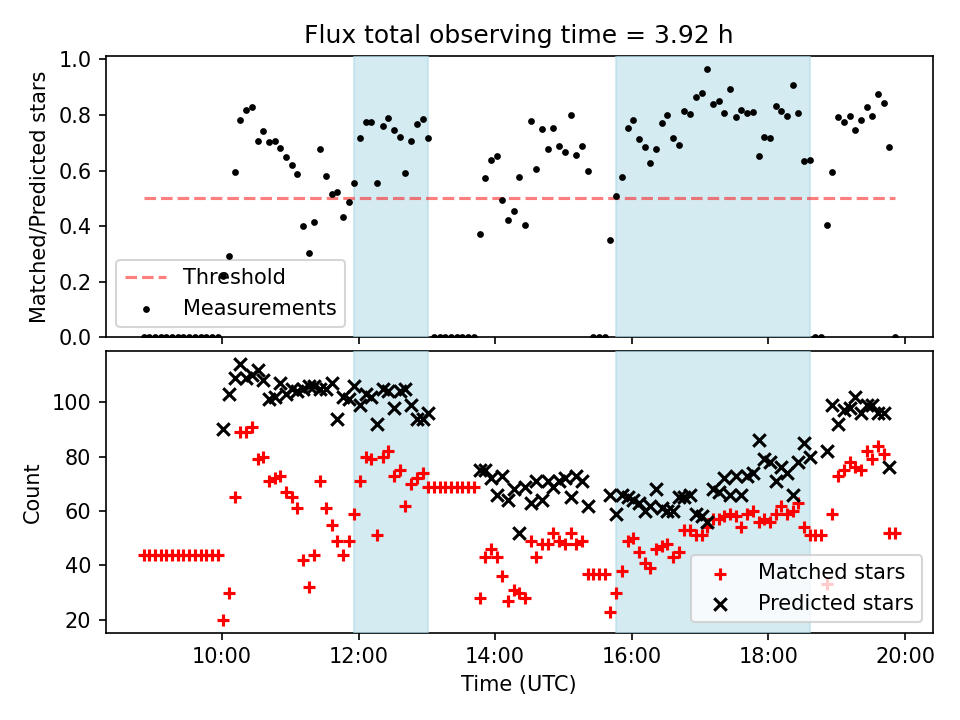 Flux total observing time = 3.92 h

Matched/Predicted stars

1.0
0.8
0.6
0.4
0.2
0.0

Threshold
Measurements

Count

100
80
60
40
20

Matched stars
Predicted stars

10:00
12:00
14:00
16:00
18:00
20:00

Time (UTC)